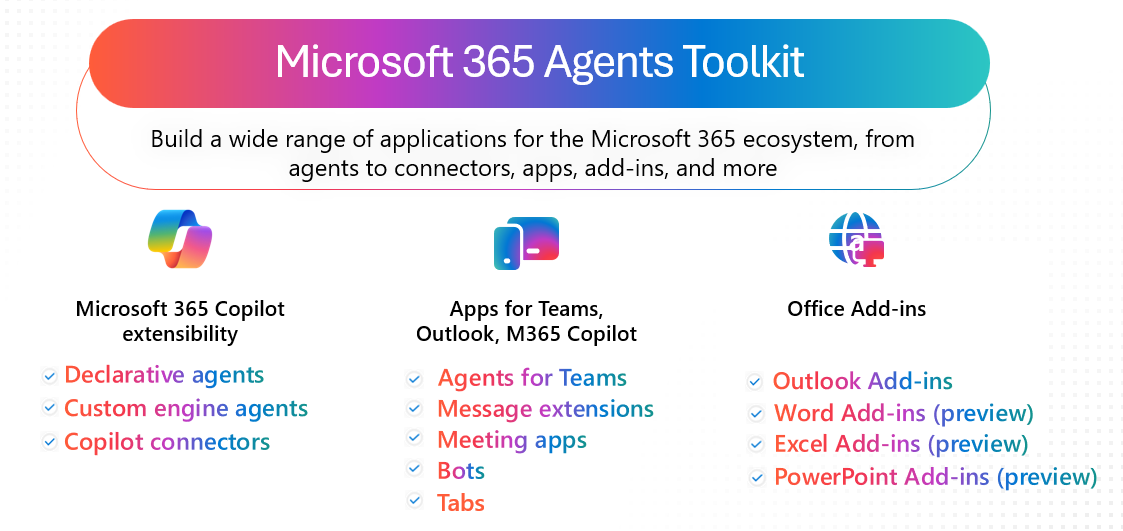 Microsoft 365 Agents Toolkit

Build a wide range of applications for the Microsoft 365 ecosystem, from agents to connectors, apps, add-ins, and more

Microsoft 365 Copilot extensibility

Declarative agents
Custom engine agents
Copilot connectors

Apps for Teams, Outlook, M365 Copilot

Agents for Teams
Message extensions
Meeting apps
Bots
Tabs

Office Add-ins

Outlook Add-ins
Word Add-ins (preview)
Excel Add-ins (preview)
PowerPoint Add-ins (preview)